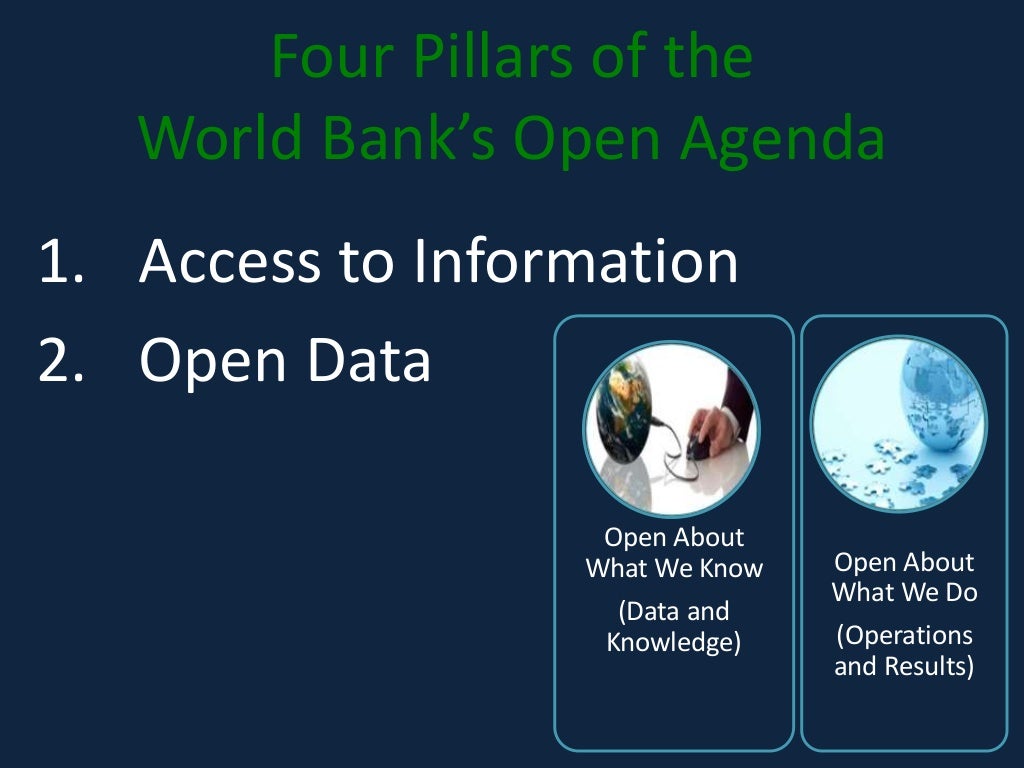 Four Pillars of the World Bank's Open Agenda

1. Access to Information
2. Open Data

Open About What We Know

(Data and Knowledge)

Open About What We Do

(Operations and Results)